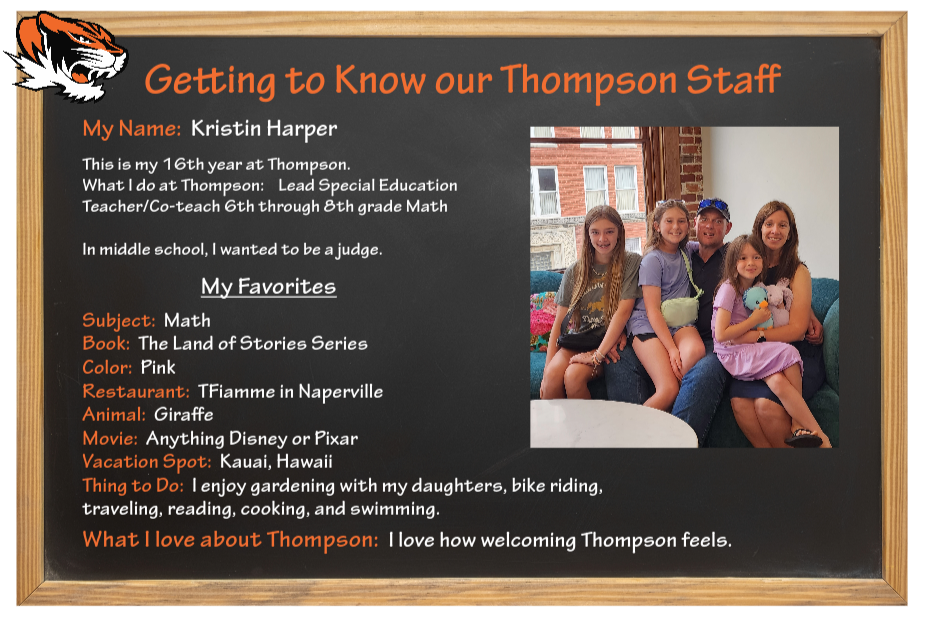 Getting to Know our Thompson Staff

My Name: Kristin Harper

This is my 16th year at Thompson.
What I do at Thompson: Lead Special Education Teacher/Co-teach 6th through 8th grade Math

In middle school, I wanted to be a judge.

My Favorites

Subject: Math
Book: The Land of Stories Series
Color: Pink
Restaurant: TFiamme in Naperville
Animal: Giraffe
Movie: Anything Disney or Pixar
Vacation Spot: Kauai, Hawaii
Thing to Do: I enjoy gardening with my daughters, bike riding, traveling, reading, cooking, and swimming.

What I love about Thompson: I love how welcoming Thompson feels.